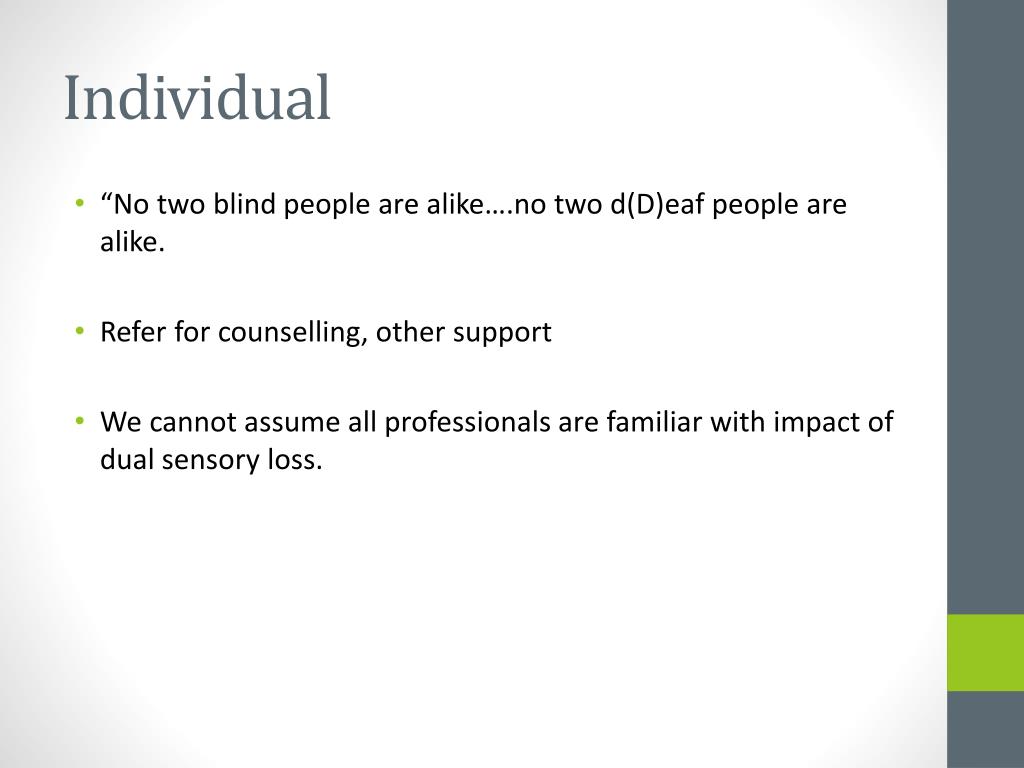 Individual

• “No two blind people are alike….no two d(D)eaf people are alike.

• Refer for counselling, other support

• We cannot assume all professionals are familiar with impact of dual sensory loss.